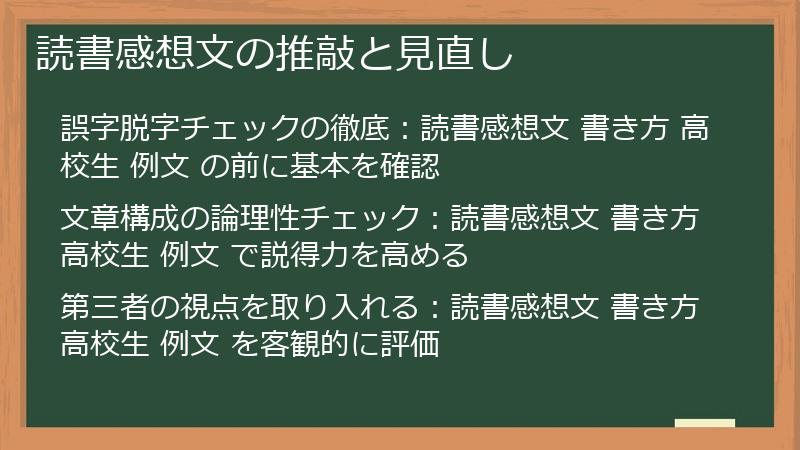 読書感想文の推敲と見直し

誤字脱字チェックの徹底：読書感想文 書き方 高校生 例文 の前に基本を確認

文章構成の論理性チェック：読書感想文 書き方 高校生 例文 で説得力を高める

第三者の視点を取り入れる：読書感想文 書き方 高校生 例文 を客観的に評価